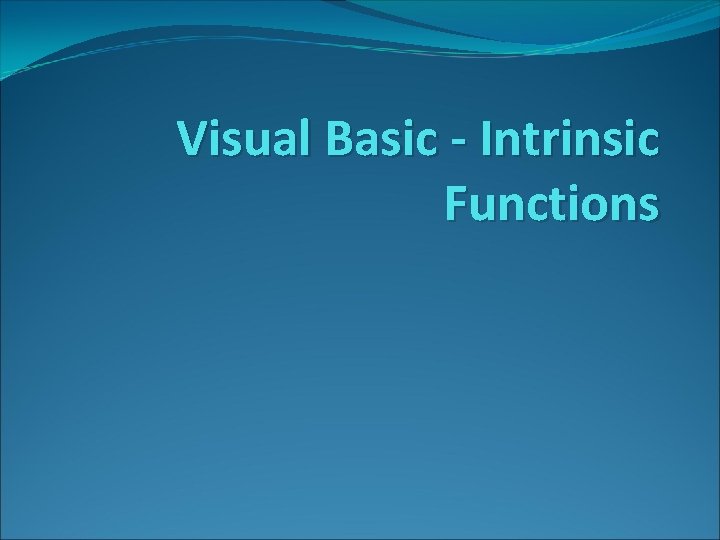 Visual Basic - Intrinsic Functions